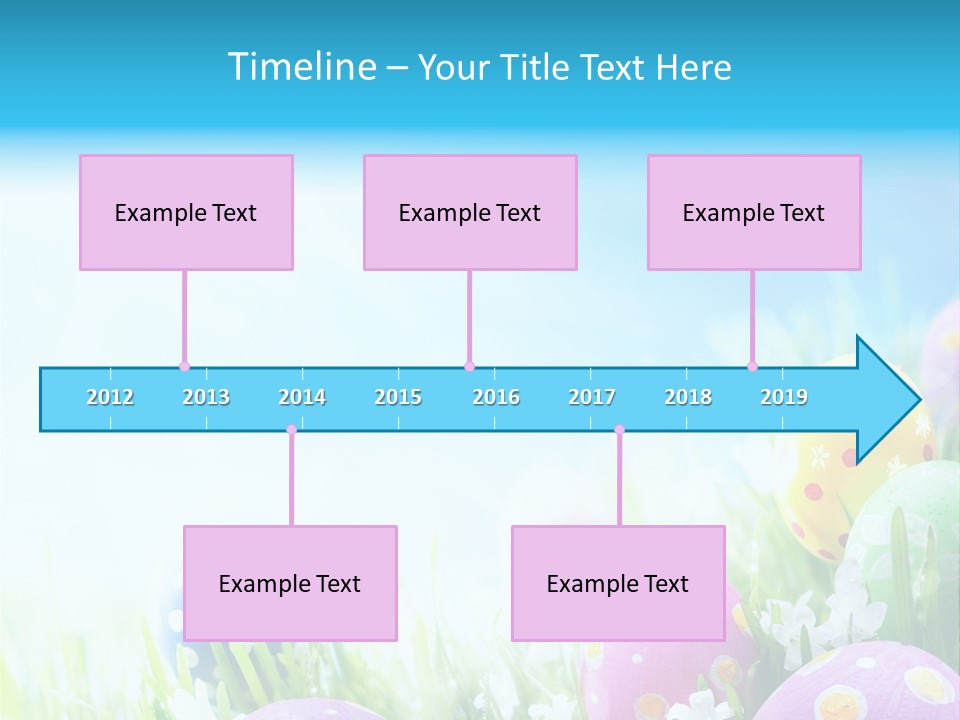 Timeline – Your Title Text Here

Example Text

Example Text

Example Text

2012 2013 2014 2015 2016 2017 2018 2019

Example Text

Example Text